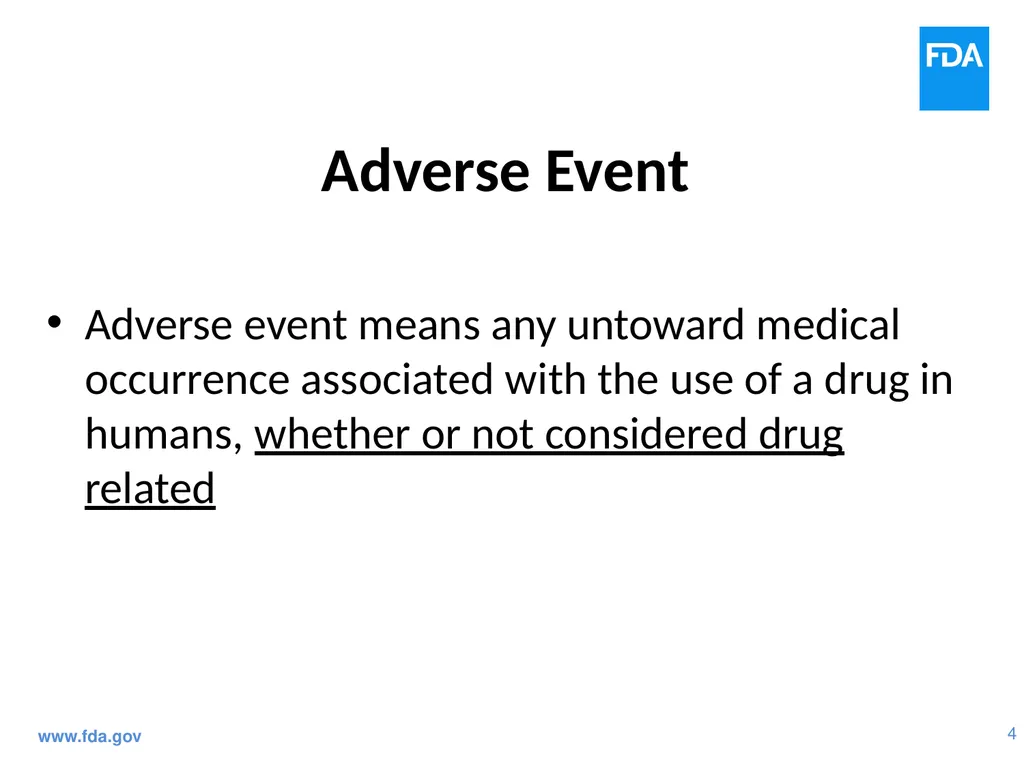 FDA

Adverse Event

• Adverse event means any untoward medical occurrence associated with the use of a drug in humans, whether or not considered drug related

www.fda.gov

4